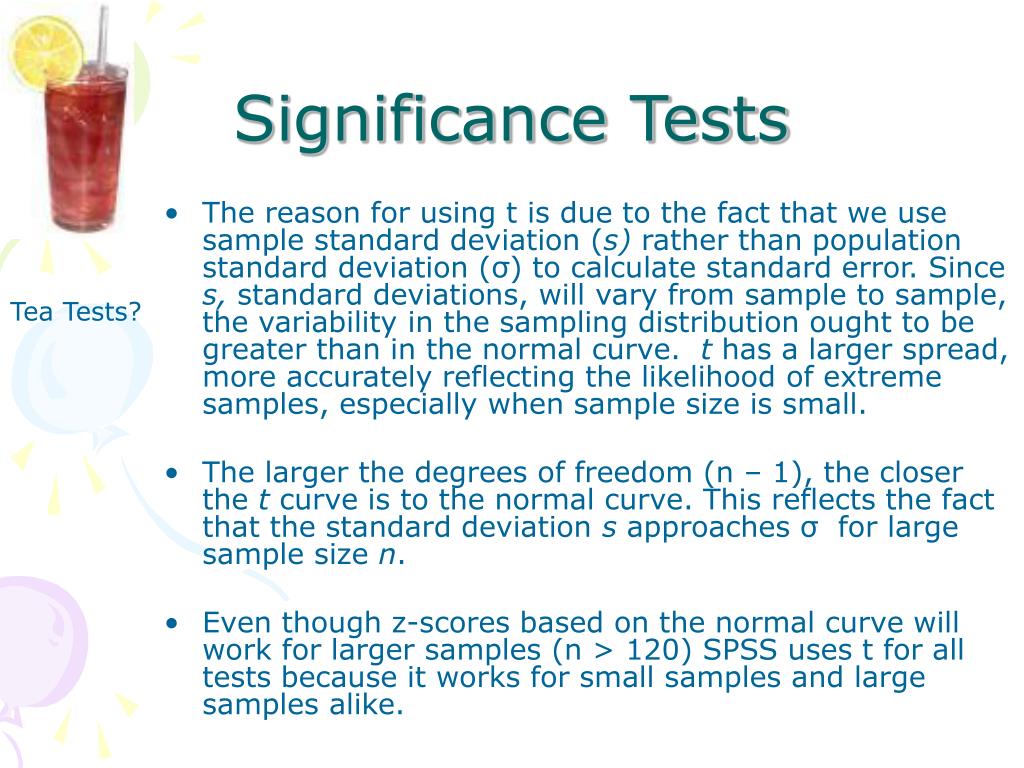 Significance Tests

Tea Tests?

• The reason for using t is due to the fact that we use sample standard deviation (s) rather than population standard deviation (σ) to calculate standard error. Since s, standard deviations, will vary from sample to sample, the variability in the sampling distribution ought to be greater than in the normal curve. t has a larger spread, more accurately reflecting the likelihood of extreme samples, especially when sample size is small.

• The larger the degrees of freedom (n – 1), the closer the t curve is to the normal curve. This reflects the fact that the standard deviation s approaches σ for large sample size n.

• Even though z-scores based on the normal curve will work for larger samples (n > 120) SPSS uses t for all tests because it works for small samples and large samples alike.